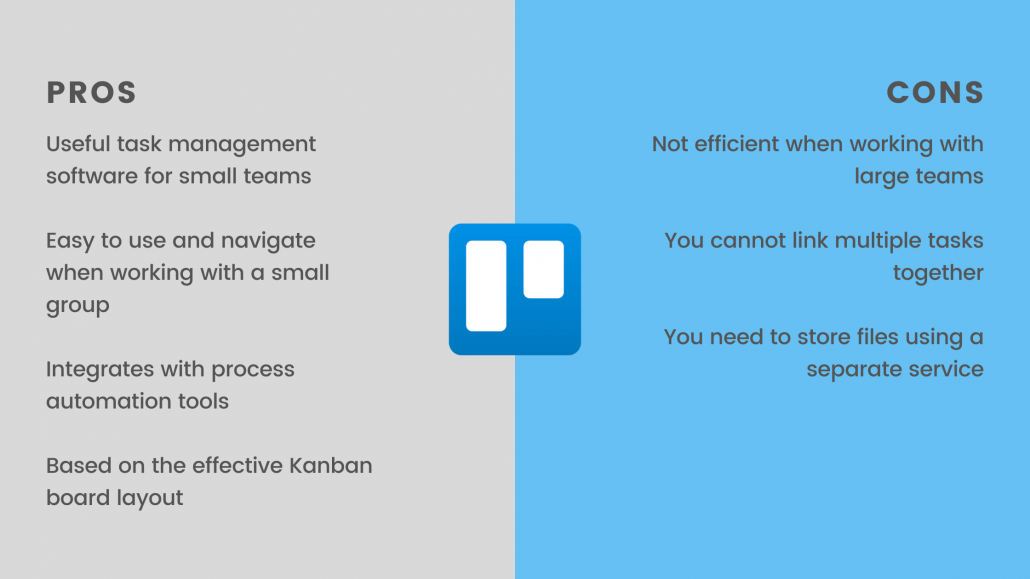 PROS

Useful task management software for small teams

Easy to use and navigate when working with a small group

Integrates with process automation tools

Based on the effective Kanban board layout

CONS

Not efficient when working with large teams

You cannot link multiple tasks together

You need to store files using a separate service